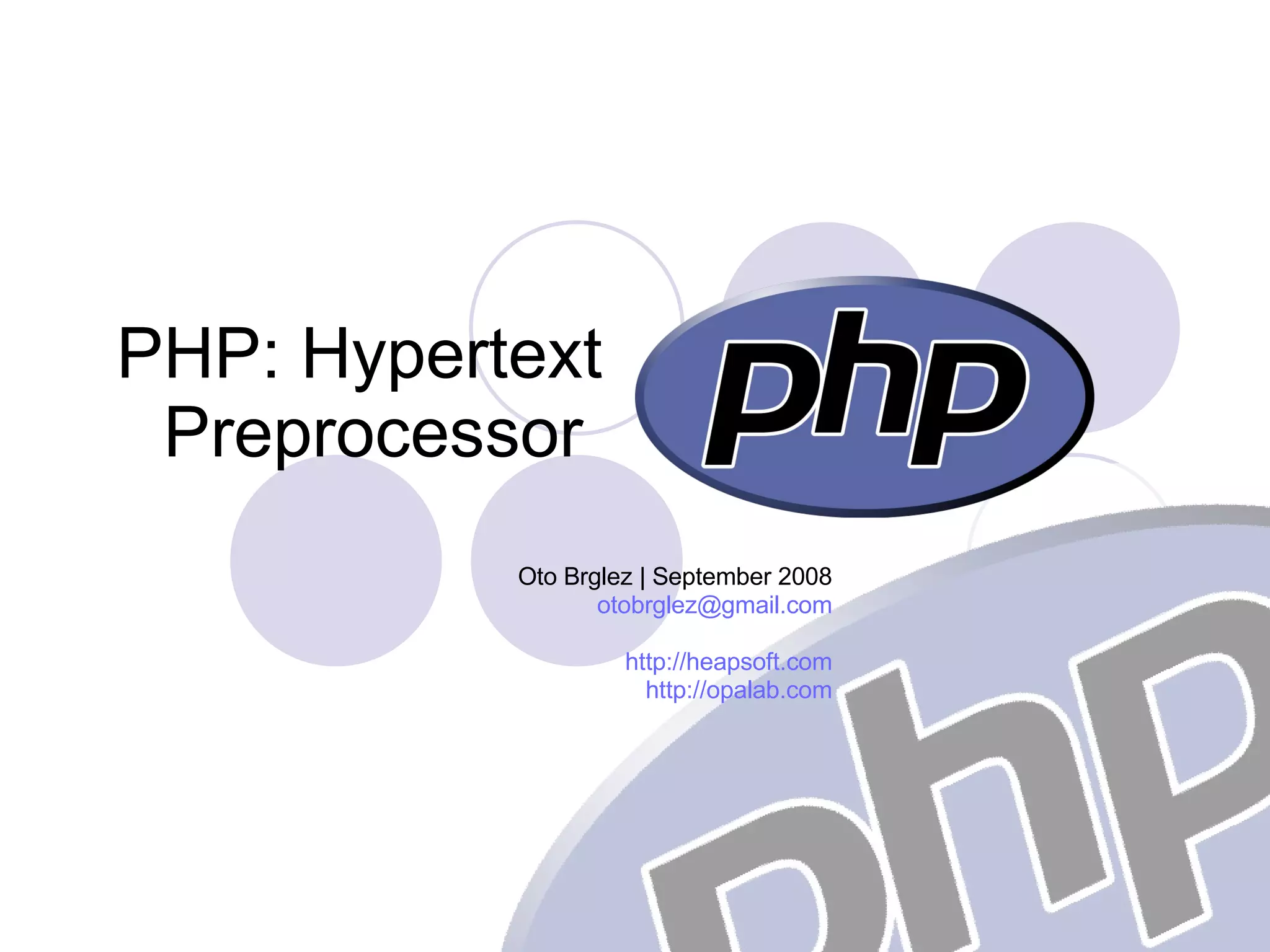 PHP: Hypertext Preprocessor

php

Oto Brglez | September 2008
otobrglez@gmail.com

http://heapsoft.com
http://opalab.com

php